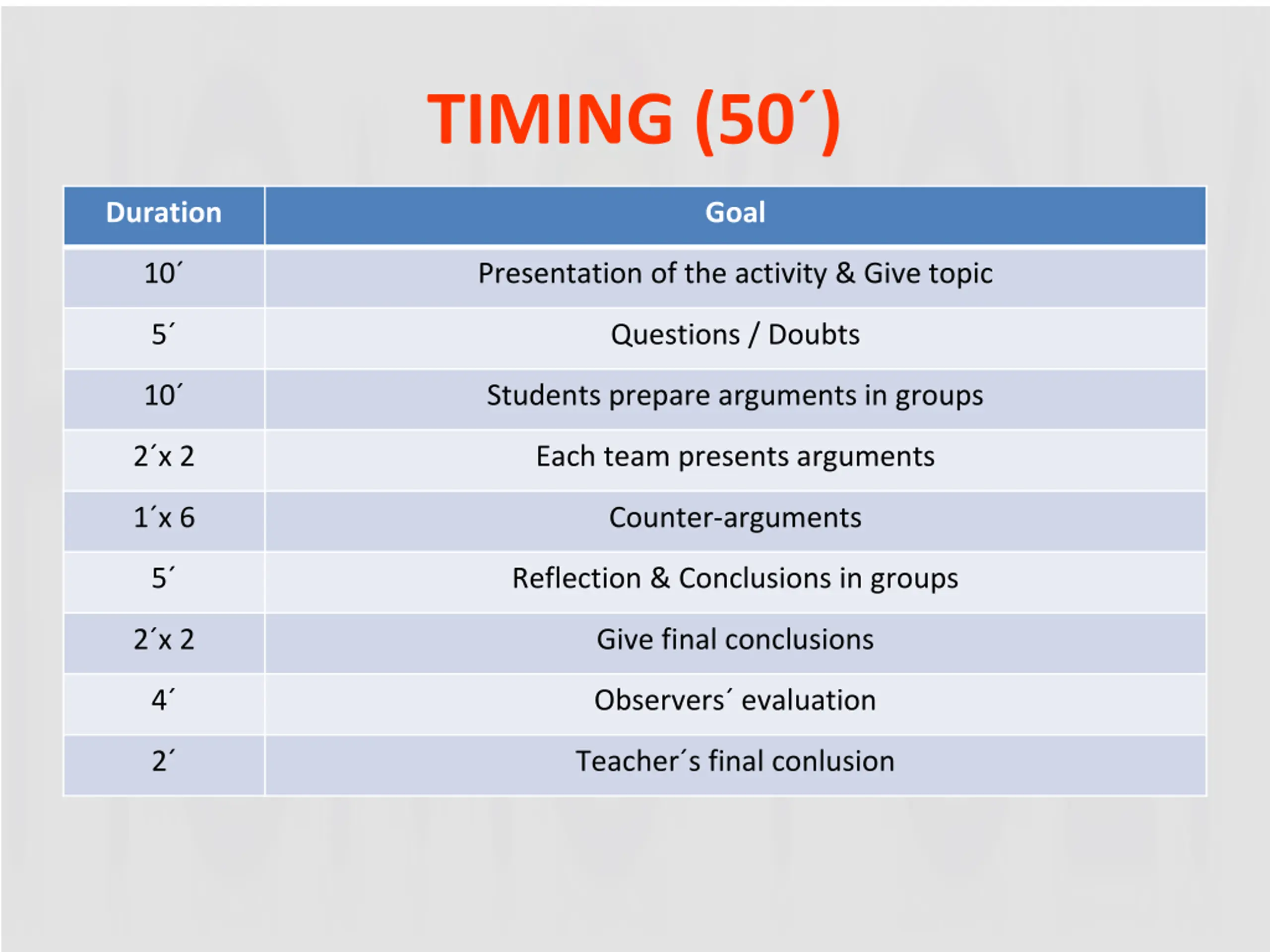 TIMING (50´)

| Duration | Goal |
|---|---|
| 10´ | Presentation of the activity & Give topic |
| 5´ | Questions / Doubts |
| 10´ | Students prepare arguments in groups |
| 2´x 2 | Each team presents arguments |
| 1´x 6 | Counter-arguments |
| 5´ | Reflection & Conclusions in groups |
| 2´x 2 | Give final conclusions |
| 4´ | Observers´ evaluation |
| 2´ | Teacher´s final conlusion |